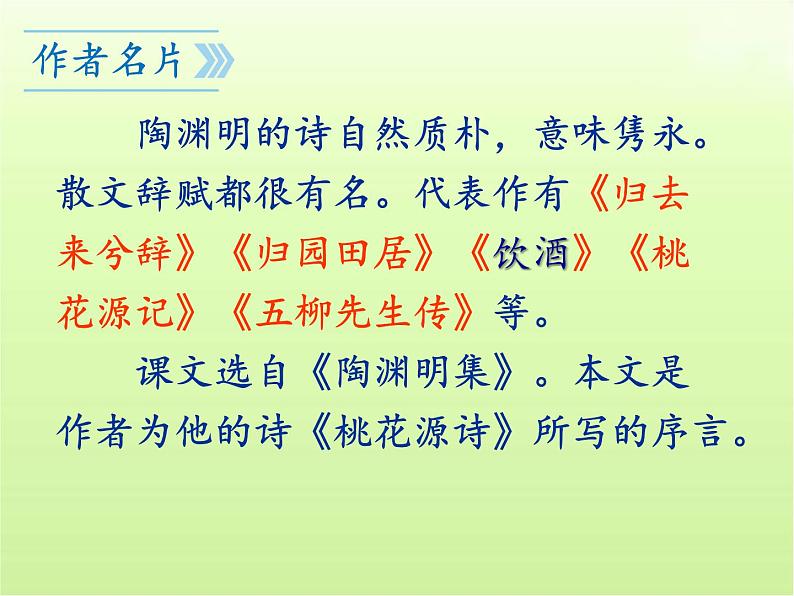 作者名片

陶渊明的诗自然质朴，意味隽永。散文辞赋都很有名。代表作有《归去来兮辞》《归园田居》《饮酒》《桃花源记》《五柳先生传》等。

课文选自《陶渊明集》。本文是作者为他的诗《桃花源诗》所写的序言。